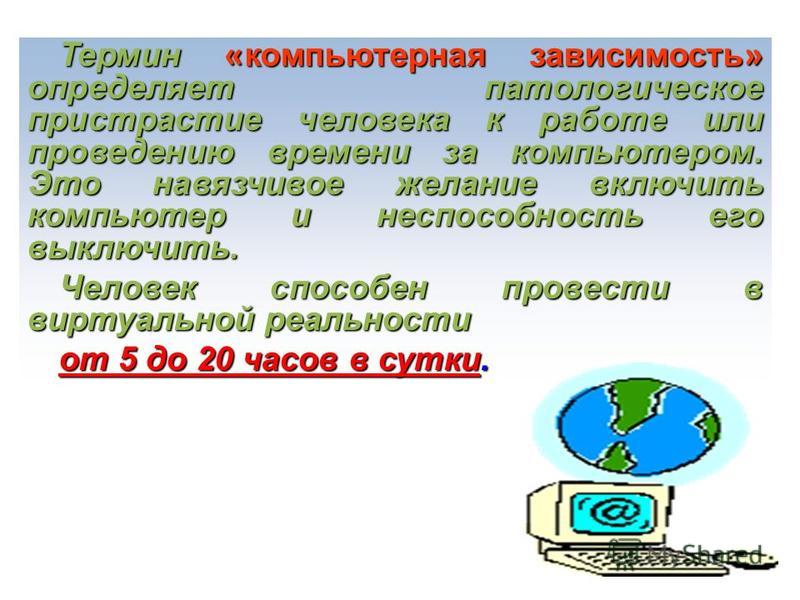 Термин «компьютерная зависимость» определяет патологическое пристрастие человека к работе или проведению времени за компьютером. Это навязчивое желание включить компьютер и неспособность его выключить.

Человек способен провести в виртуальной реальности

от 5 до 20 часов в сутки.

@

Shared